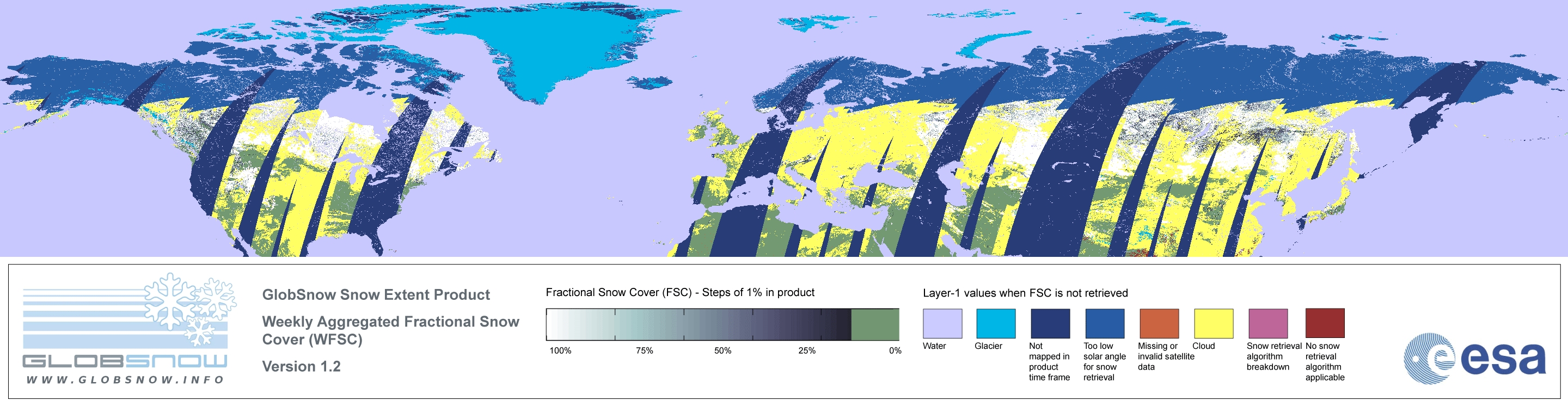 GLOBSNOW
WWW.GLOBSNOW.INFO

GlobSnow Snow Extent Product

Weekly Aggregated Fractional Snow Cover (WFSC)

Version 1.2

Fractional Snow Cover (FSC) - Steps of 1% in product

100% 75% 50% 25% 0%

Layer-1 values when FSC is not retrieved

Water

Glacier

Not mapped in product time frame

Too low solar angle for snow retrieval

Missing or invalid satellite data

Cloud

Snow retrieval algorithm breakdown

No snow retrieval algorithm applicable

esa